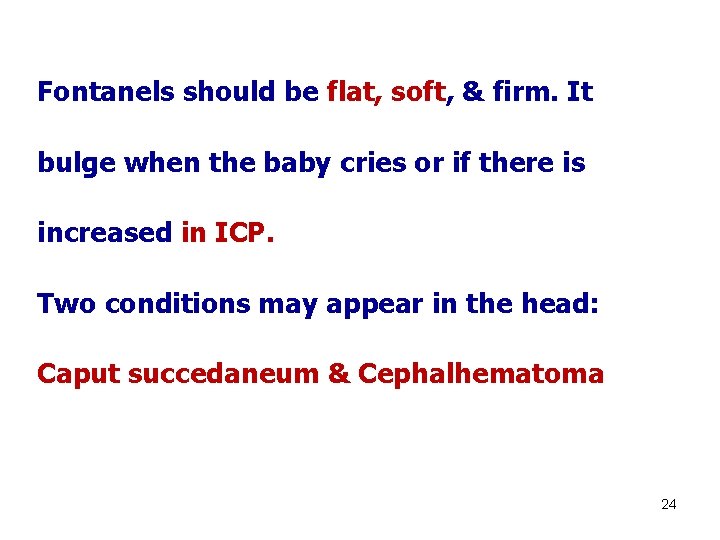 Fontanels should be flat, soft, & firm. It bulge when the baby cries or if there is increased in ICP.

Two conditions may appear in the head:

Caput succedaneum & Cephalhematoma

24